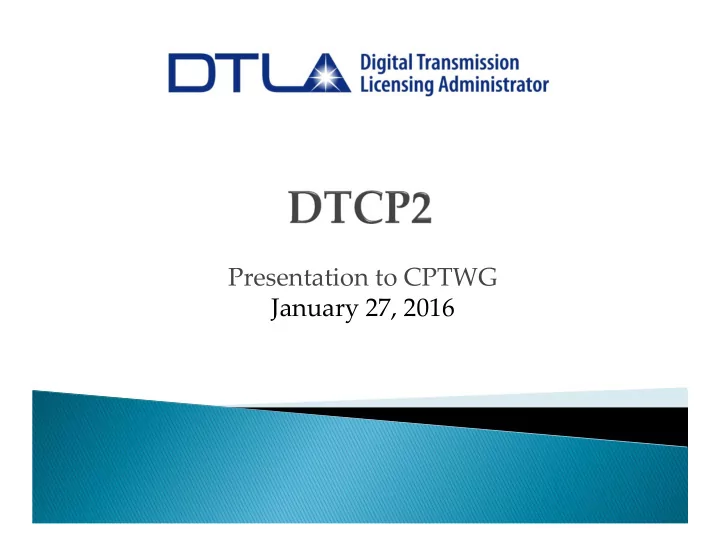 DTLA Digital Transmission Licensing Administrator

DTCP2

Presentation to CPTWG
January 27, 2016